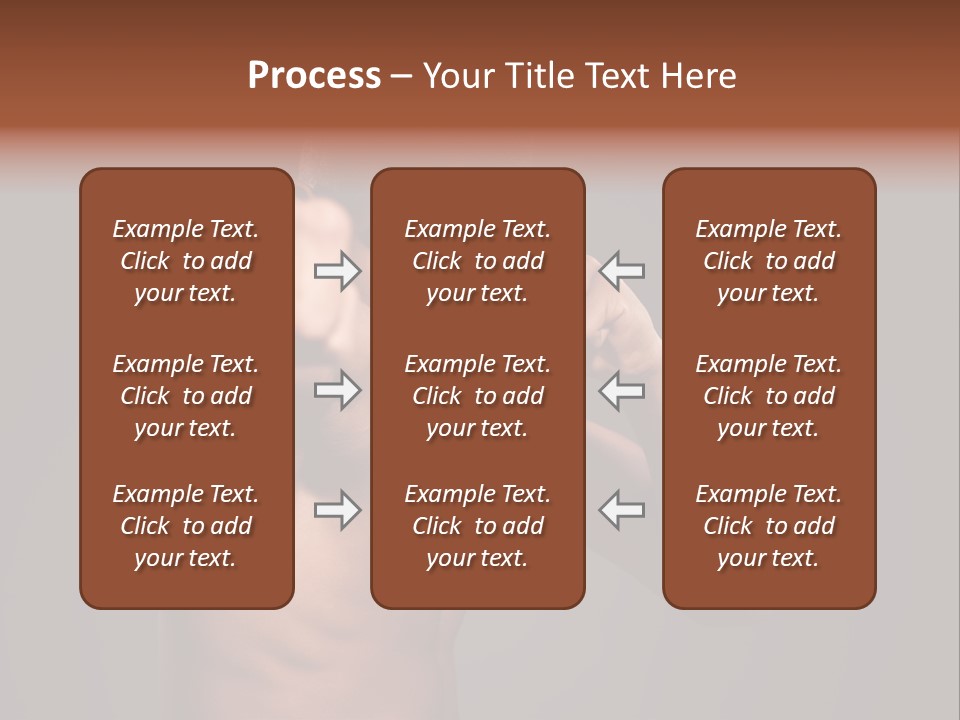 Process – Your Title Text Here

Example Text. Click to add your text.

Example Text. Click to add your text.

Example Text. Click to add your text.

Example Text. Click to add your text.

Example Text. Click to add your text.

Example Text. Click to add your text.

Example Text. Click to add your text.

Example Text. Click to add your text.

Example Text. Click to add your text.